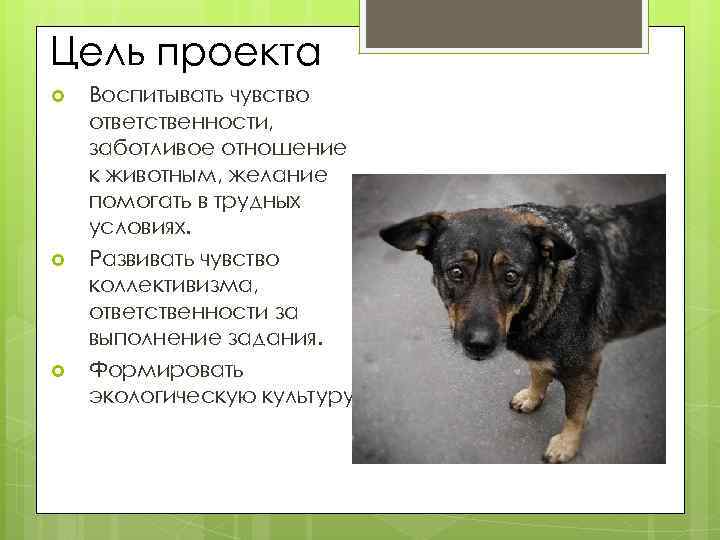 Цель проекта

Воспитывать чувство ответственности, заботливое отношение к животным, желание помогать в трудных условиях.

Развивать чувство коллективизма, ответственности за выполнение задания.

Формировать экологическую культуру